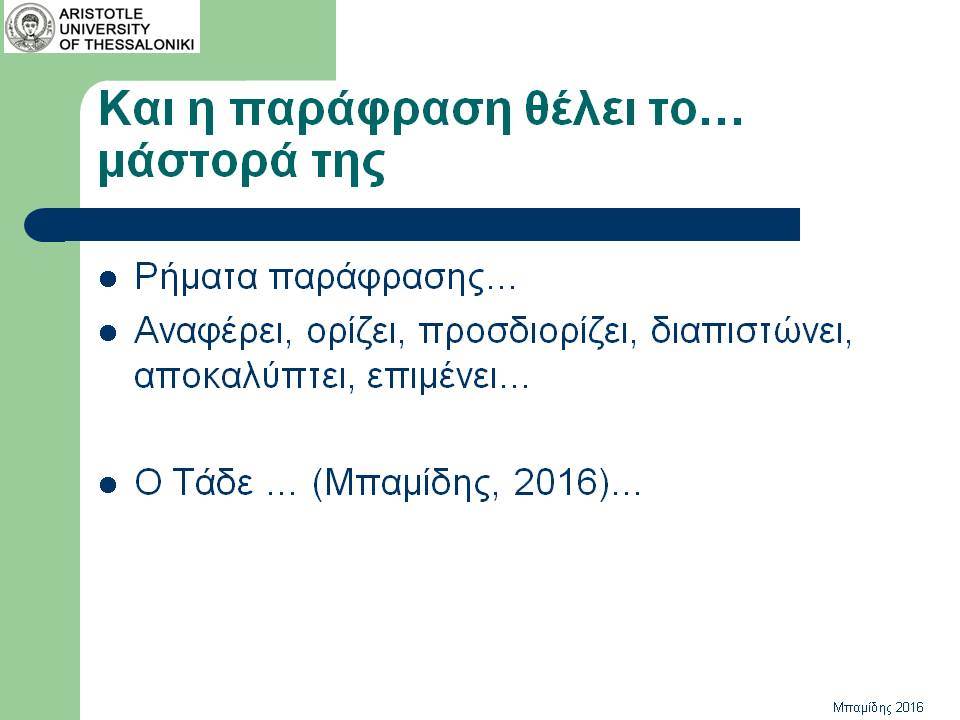 ARISTOTLE UNIVERSITY OF THESSALONIKI

Και η παράφραση θέλει το… μάστορά της

- Ρήματα παράφρασης…
- Αναφέρει, ορίζει, προσδιορίζει, διαπιστώνει, αποκαλύπτει, επιμένει…

- Ο Τάδε … (Μπαμίδης, 2016)…

Μπαμίδης 2016